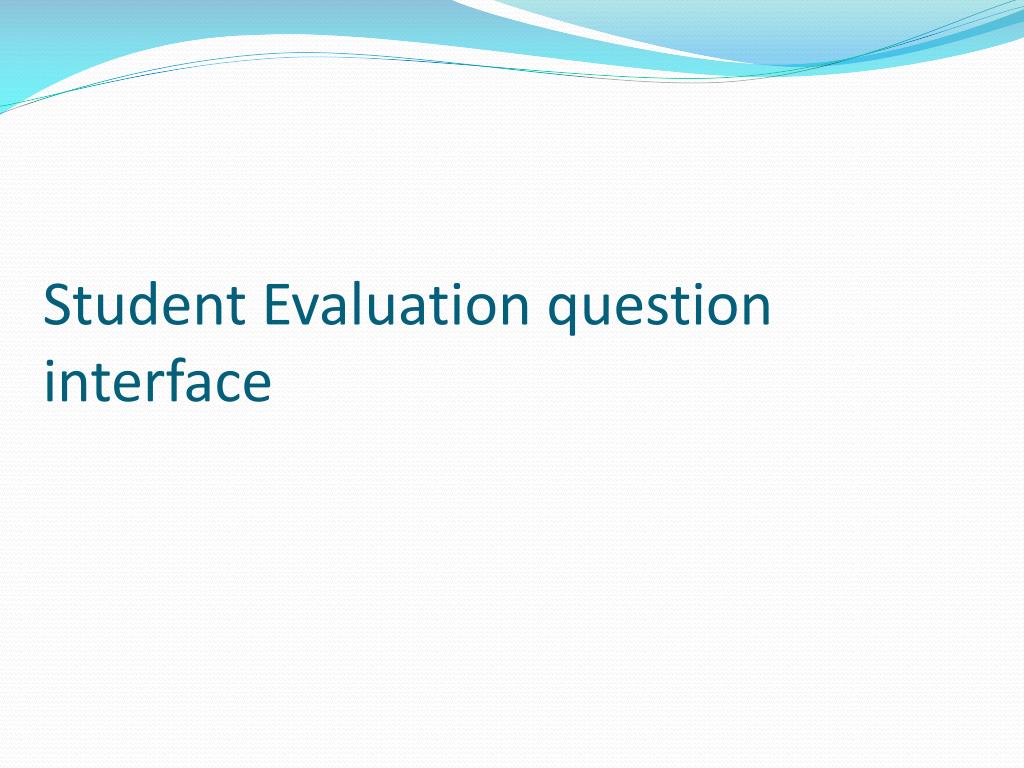 Student Evaluation question interface